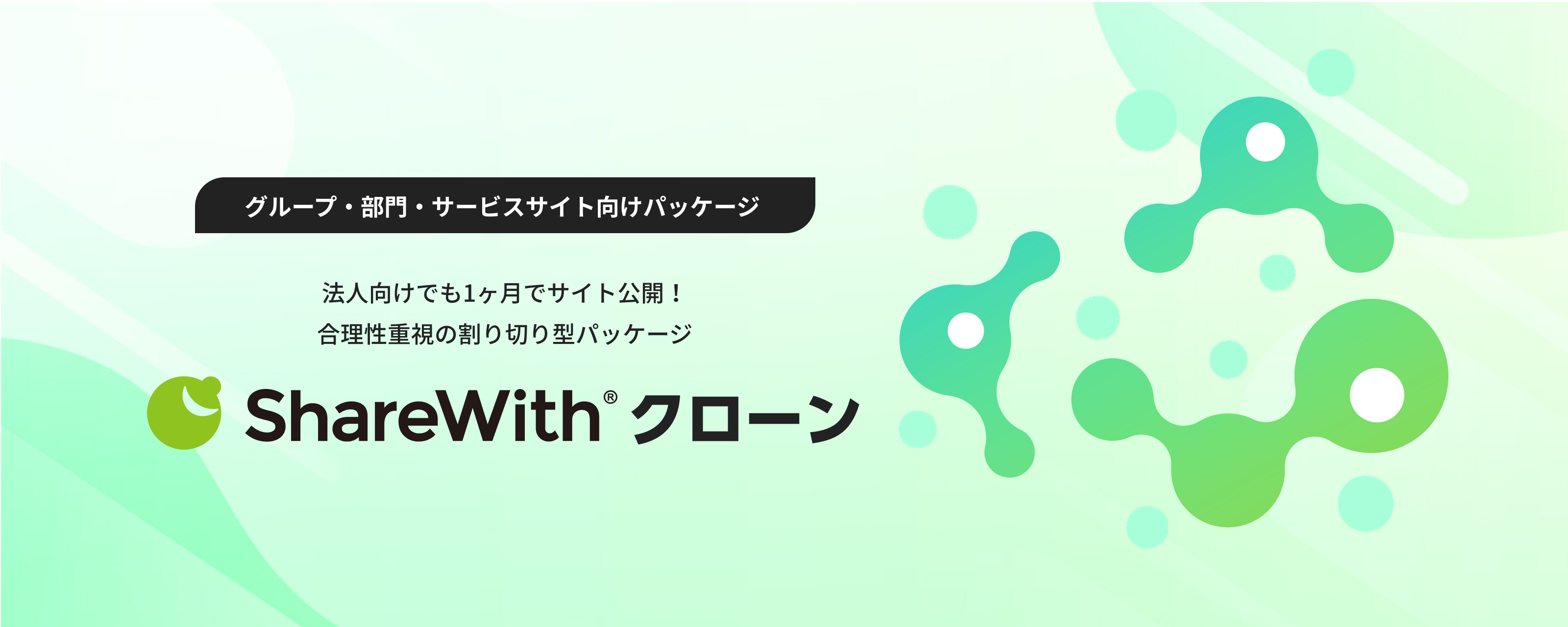 グループ・部門・サービスサイト向けパッケージ

法人向けでも1ヶ月でサイト公開！
合理性重視の割り切り型パッケージ

ShareWith® クローン